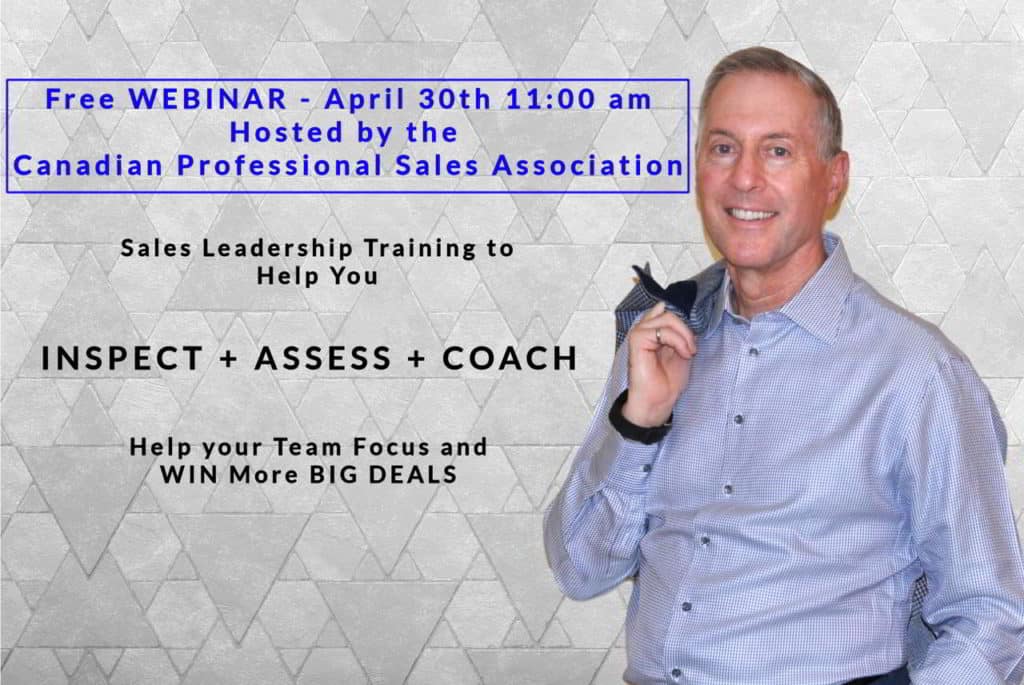 Free WEBINAR - April 30th 11:00 am
Hosted by the
Canadian Professional Sales Association

Sales Leadership Training to Help You

INSPECT + ASSESS + COACH

Help your Team Focus and WIN More BIG DEALS